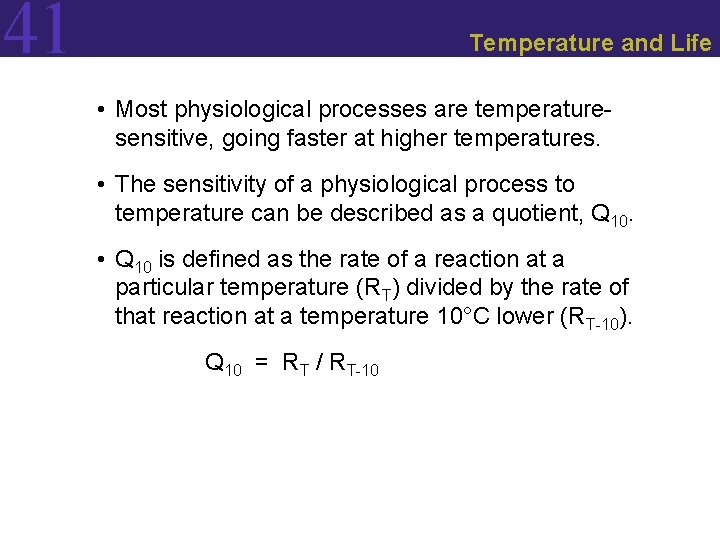 41

Temperature and Life

• Most physiological processes are temperature-sensitive, going faster at higher temperatures.

• The sensitivity of a physiological process to temperature can be described as a quotient, $Q_{10}$.

• $Q_{10}$ is defined as the rate of a reaction at a particular temperature ($R_T$) divided by the rate of that reaction at a temperature 10°C lower ($R_{T-10}$).

$Q_{10} = R_T / R_{T-10}$